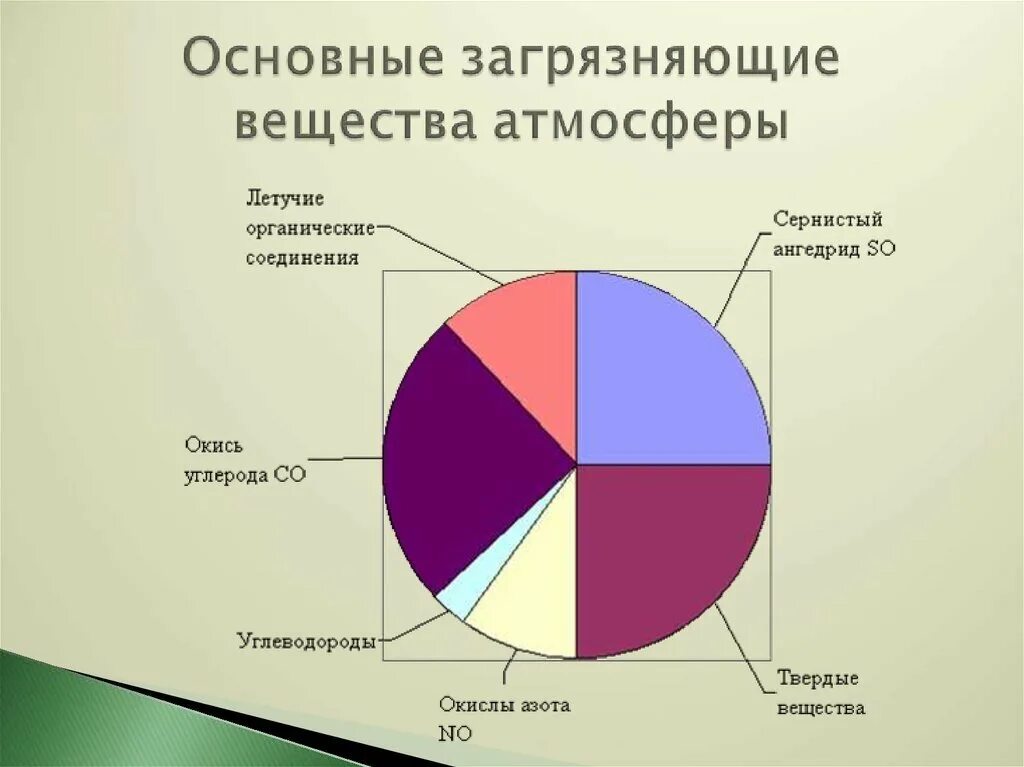 Основные загрязняющие вещества атмосферы

Летучие органические соединения

Сернистый ангедрид SO

Окись углерода CO

Углеводороды

Окислы азота NO

Твердые вещества